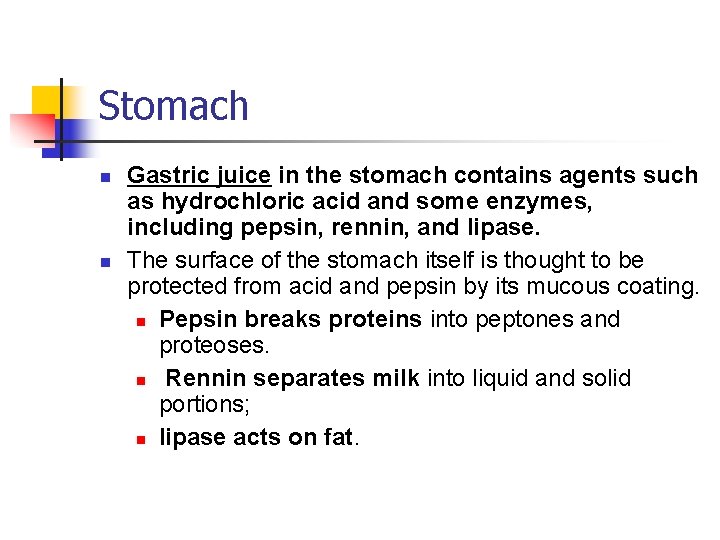 Stomach

- Gastric juice in the stomach contains agents such as hydrochloric acid and some enzymes, including pepsin, rennin, and lipase.
- The surface of the stomach itself is thought to be protected from acid and pepsin by its mucous coating.
  - Pepsin breaks proteins into peptones and proteoses.
  - Rennin separates milk into liquid and solid portions;
  - lipase acts on fat.